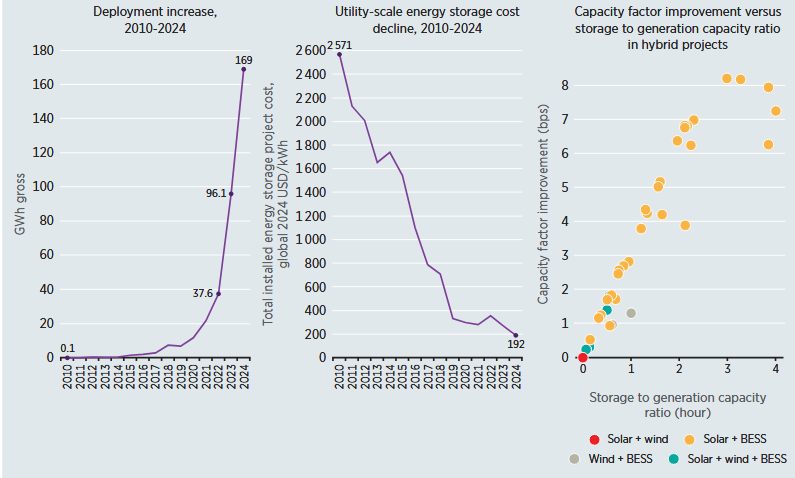 Deployment increase, 2010-2024

GWh gross

180
160
140
120
100
80
60
40
20
0

0.1
37.6
96.1
169

2010
2011
2012
2013
2014
2015
2016
2017
2018
2019
2020
2021
2022
2023
2024

Utility-scale energy storage cost decline, 2010-2024

Total installed energy storage project cost, global 2024 USD/kWh

2 600
2 400
2 200
2 000
1 800
1 600
1 400
1 200
1 000
800
600
400
200
0

2 571
192

2010
2011
2012
2013
2014
2015
2016
2017
2018
2019
2020
2021
2022
2023
2024

Capacity factor improvement versus storage to generation capacity ratio in hybrid projects

Capacity factor improvement (bps)

8
7
6
5
4
3
2
1
0

0
1
2
3
4

Storage to generation capacity ratio (hour)

Solar + wind
Solar + BESS
Wind + BESS
Solar + wind + BESS